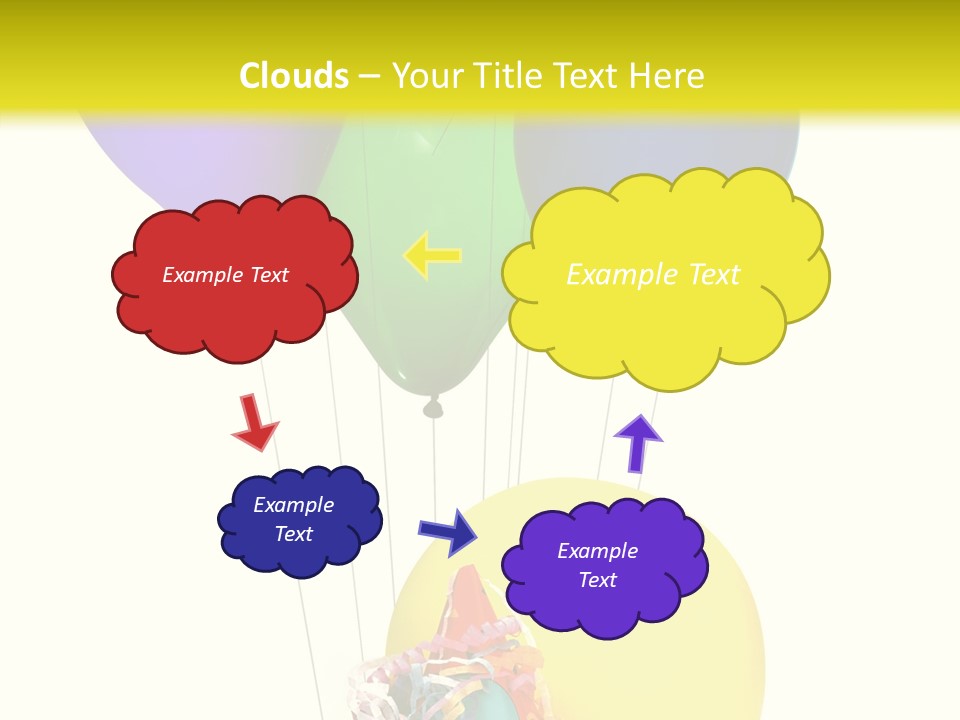 Clouds – Your Title Text Here

Example Text

Example Text

Example Text

Example Text